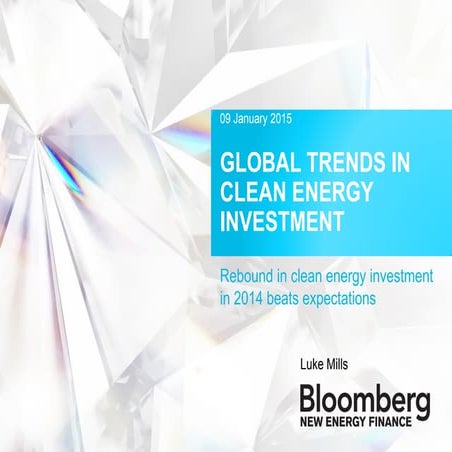 09 January 2015

GLOBAL TRENDS IN CLEAN ENERGY INVESTMENT

Rebound in clean energy investment in 2014 beats expectations

Luke Mills

Bloomberg
NEW ENERGY FINANCE